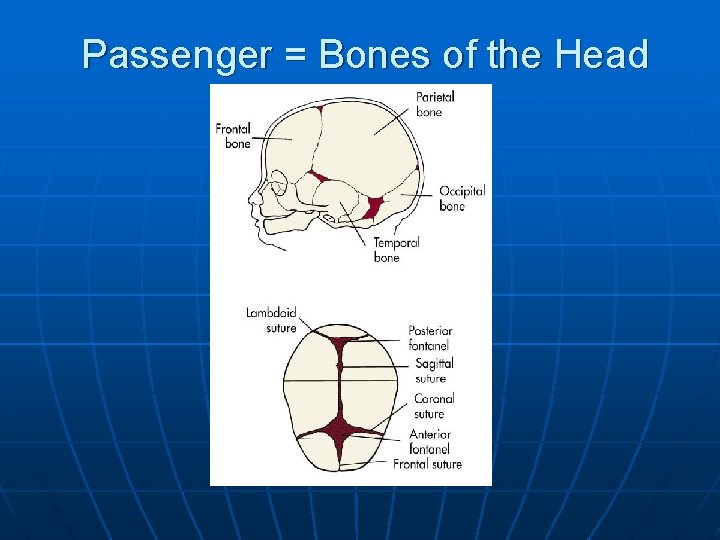 Passenger = Bones of the Head

Parietal bone

Frontal bone

Occipital bone

Temporal bone

Lambdoid suture

Posterior fontanel

Sagittal suture

Coronal suture

Anterior fontanel

Frontal suture